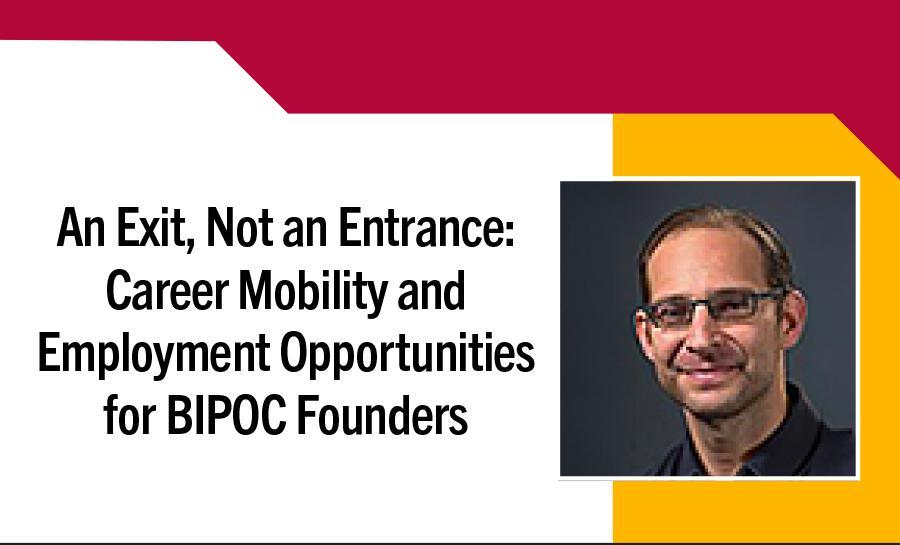 An Exit, Not an Entrance: Career Mobility and Employment Opportunities for BIPOC Founders